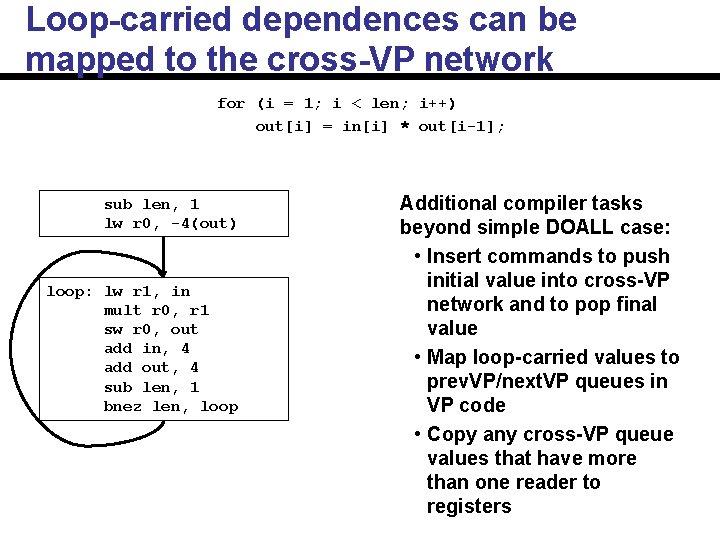 Loop-carried dependences can be mapped to the cross-VP network

for (i = 1; i < len; i++)
    out[i] = in[i] * out[i-1];

sub len, 1
lw r0, -4(out)

loop: lw r1, in
mult r0, r1
sw r0, out
add in, 4
add out, 4
sub len, 1
bnez len, loop

Additional compiler tasks beyond simple DOALL case:

• Insert commands to push initial value into cross-VP network and to pop final value

• Map loop-carried values to prevVP/nextVP queues in VP code

• Copy any cross-VP queue values that have more than one reader to registers